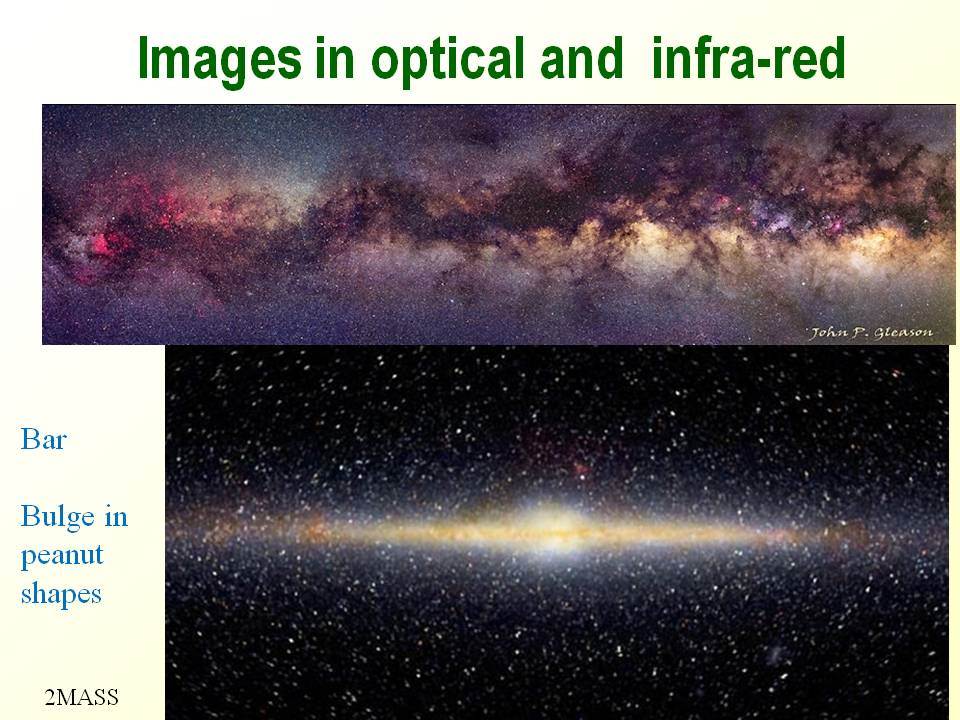 Images in optical and infra-red

John P. Gleason

Bar

Bulge in peanut shapes

2MASS